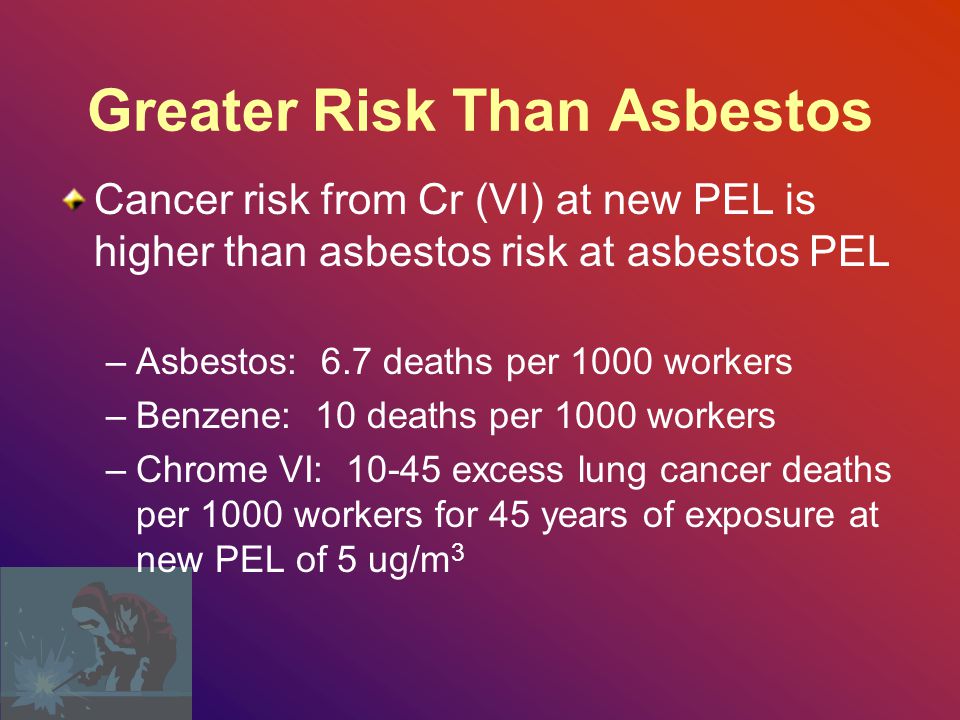 Greater Risk Than Asbestos

Cancer risk from Cr (VI) at new PEL is higher than asbestos risk at asbestos PEL

– Asbestos: 6.7 deaths per 1000 workers
– Benzene: 10 deaths per 1000 workers
– Chrome VI: 10-45 excess lung cancer deaths per 1000 workers for 45 years of exposure at new PEL of 5 ug/m$^3$